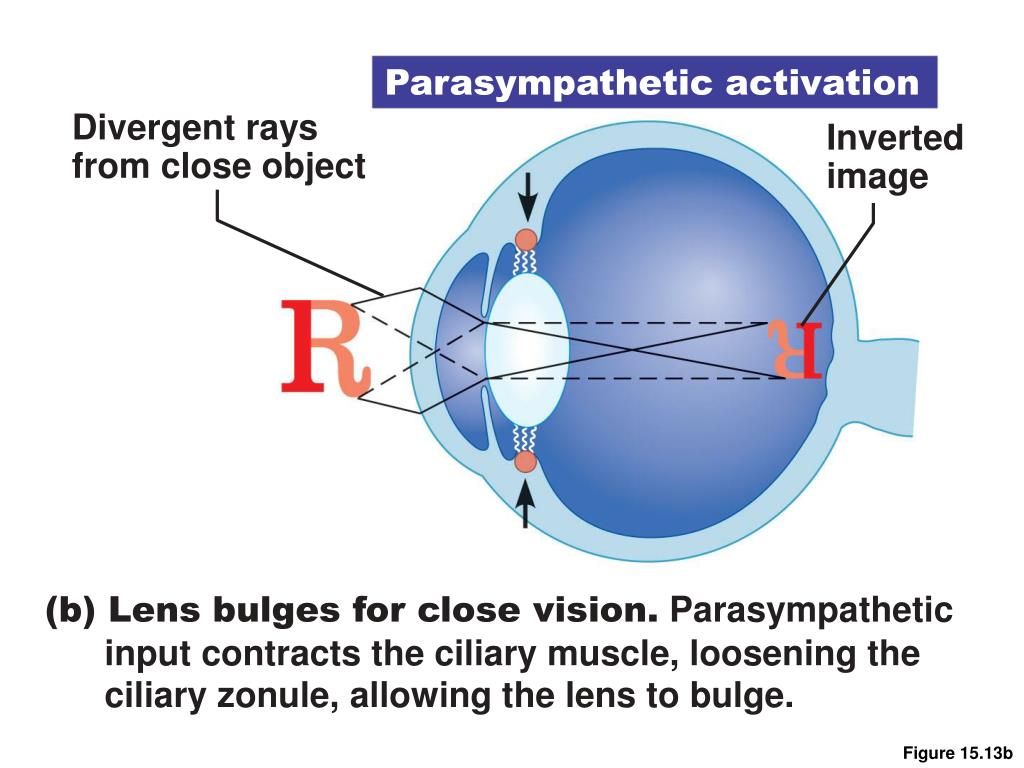 Parasympathetic activation

Divergent rays from close object

Inverted image

R

R

(b) Lens bulges for close vision. Parasympathetic input contracts the ciliary muscle, loosening the ciliary zonule, allowing the lens to bulge.

Figure 15.13b